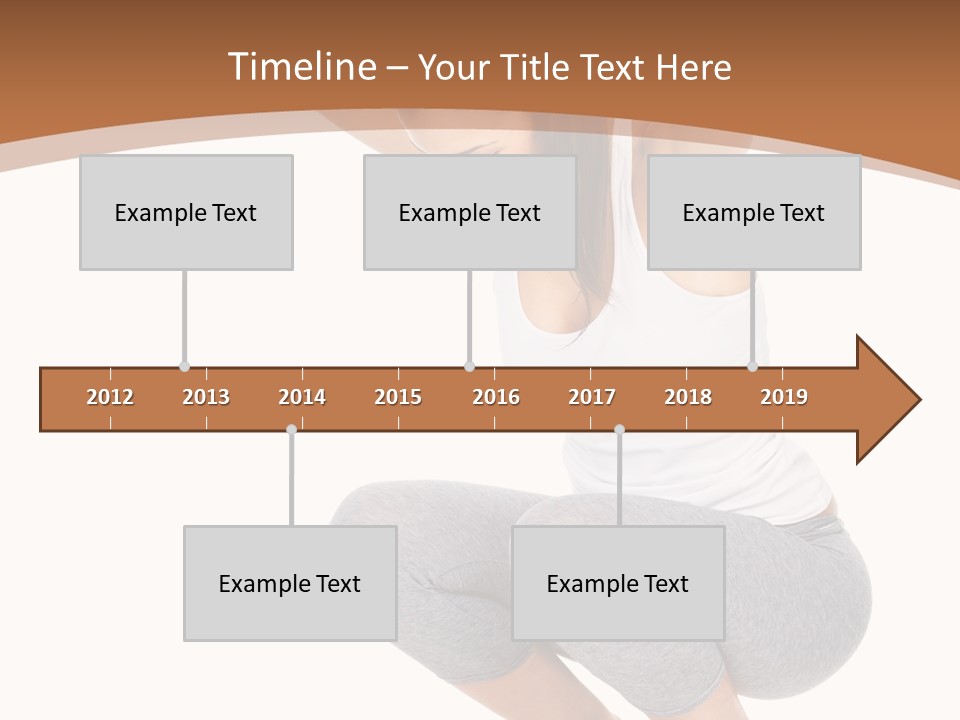 Timeline – Your Title Text Here

Example Text

Example Text

Example Text

2012 2013 2014 2015 2016 2017 2018 2019

Example Text

Example Text